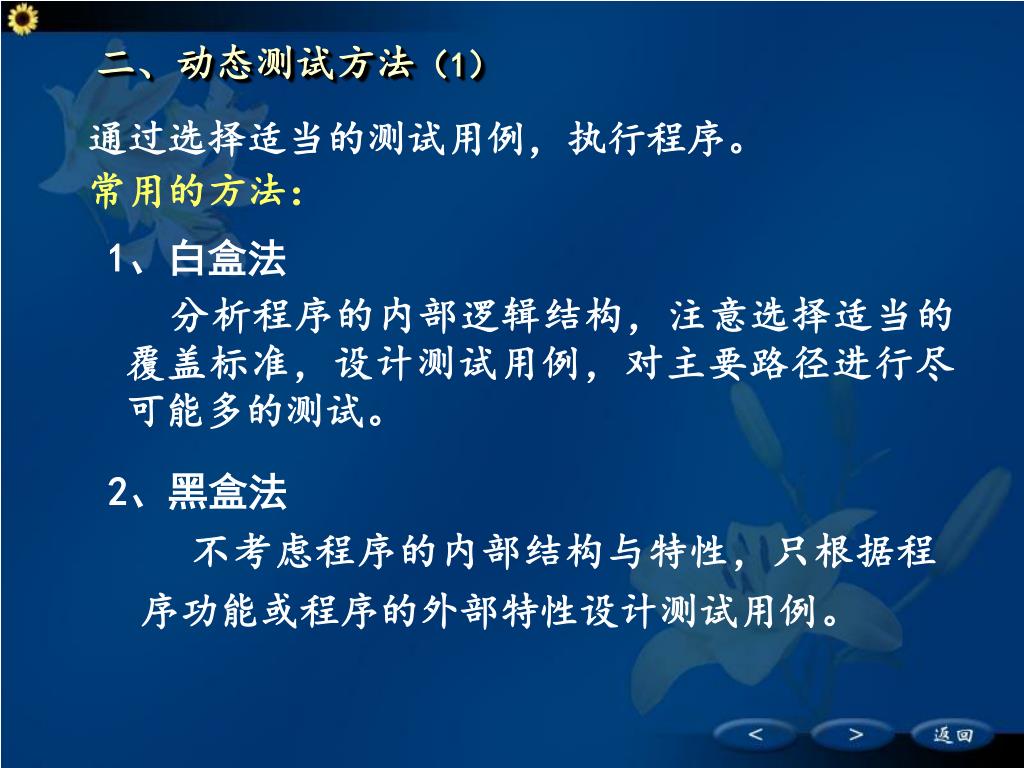 二、动态测试方法（1）

通过选择适当的测试用例，执行程序。
常用的方法：

1、白盒法

分析程序的内部逻辑结构，注意选择适当的覆盖标准，设计测试用例，对主要路径进行尽可能多的测试。

2、黑盒法

不考虑程序的内部结构与特性，只根据程序功能或程序的外部特性设计测试用例。

<
>
返回